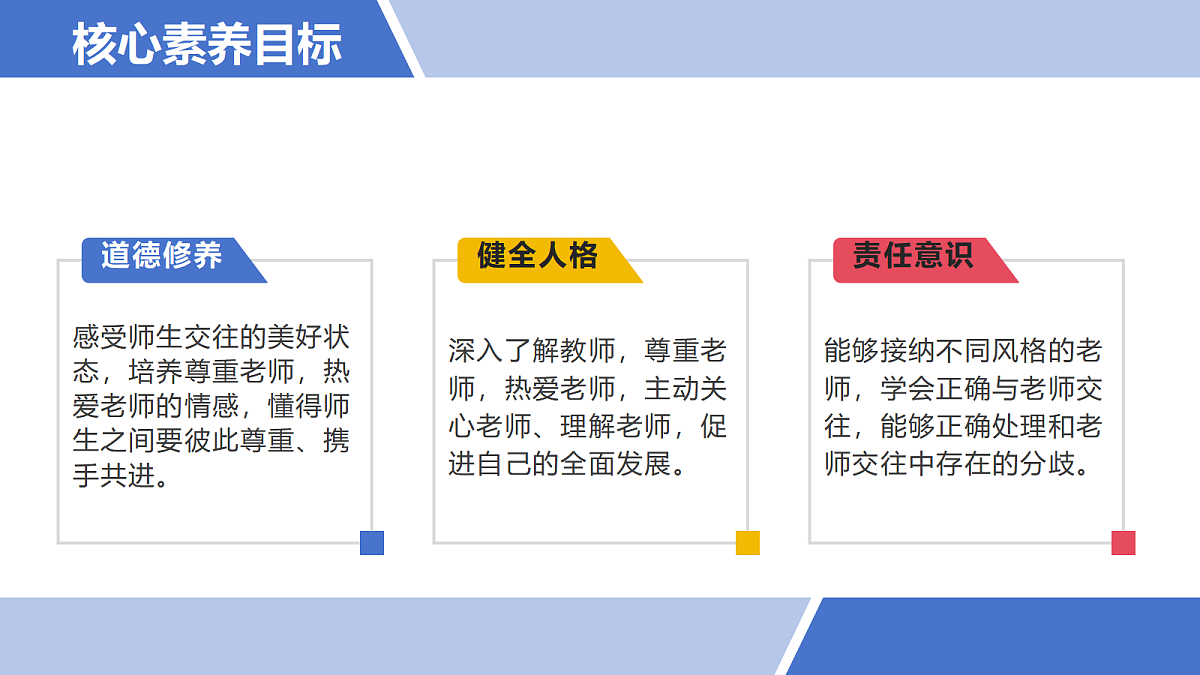 核心素养目标

道德修养

感受师生交往的美好状态，培养尊重老师，热爱老师的情感，懂得师生之间要彼此尊重、携手共进。

健全人格

深入了解教师，尊重老师，热爱老师，主动关心老师、理解老师，促进自己的全面发展。

责任意识

能够接纳不同风格的老师，学会正确与老师交往，能够正确处理和老师交往中存在的分歧。